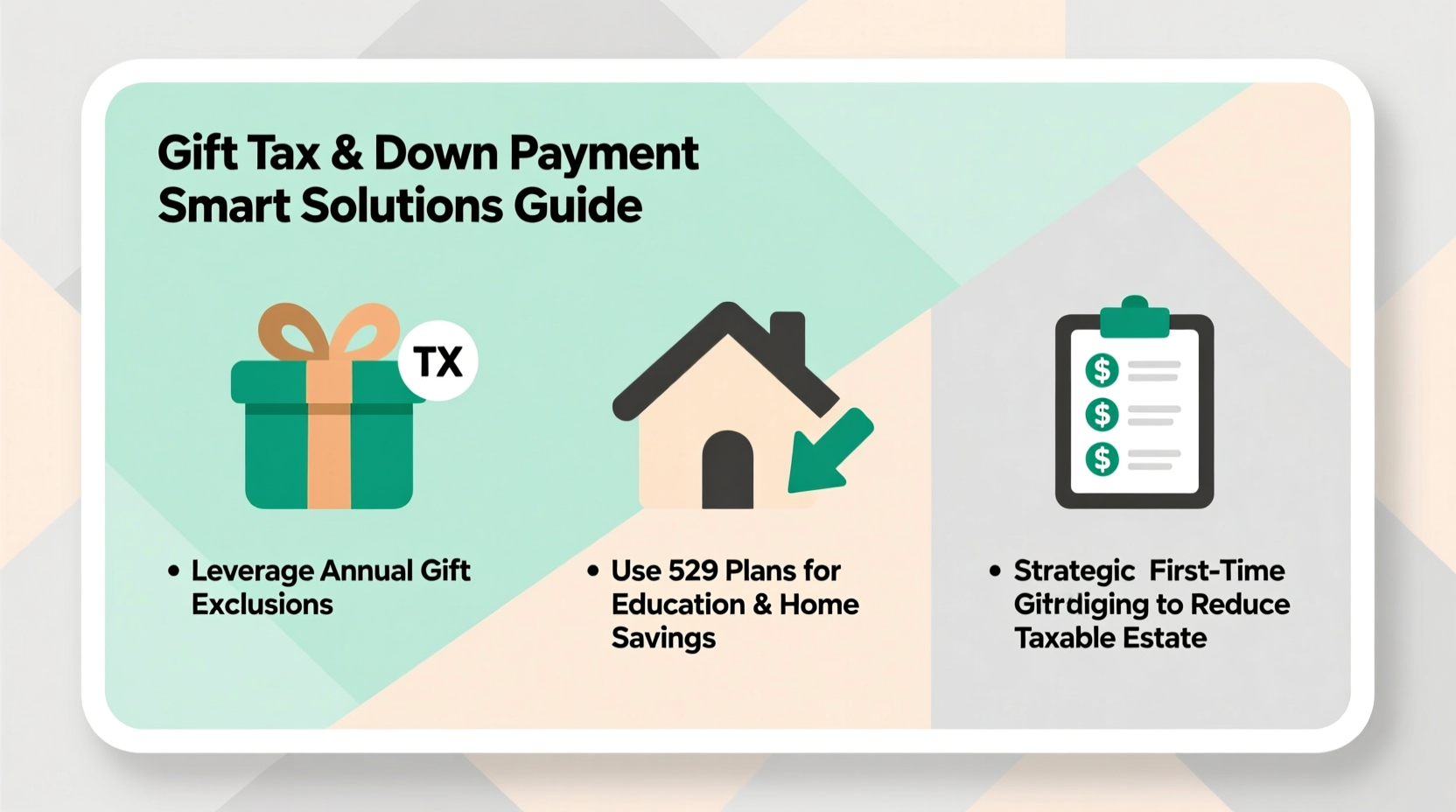 Gift Tax & Down Payment Smart Solutions Guide

TX

$

$

$

• Leverage Annual Gift Exclusions

• Use 529 Plans for Education & Home Savings

• Strategic First-Time Gitrdiging to Reduce Taxable Estate